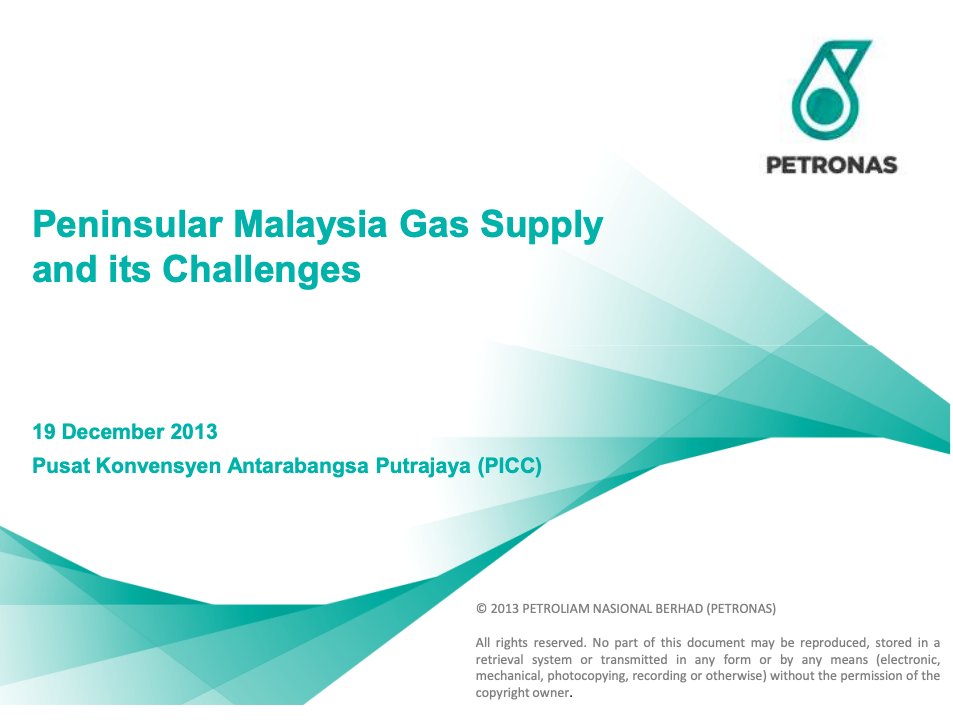 PETRONAS

Peninsular Malaysia Gas Supply and its Challenges

19 December 2013

Pusat Konvensyen Antarabangsa Putrajaya (PICC)

© 2013 PETROLIAM NASIONAL BERHAD (PETRONAS)

All rights reserved. No part of this document may be reproduced, stored in a retrieval system or transmitted in any form or by any means (electronic, mechanical, photocopying, recording or otherwise) without the permission of the copyright owner.